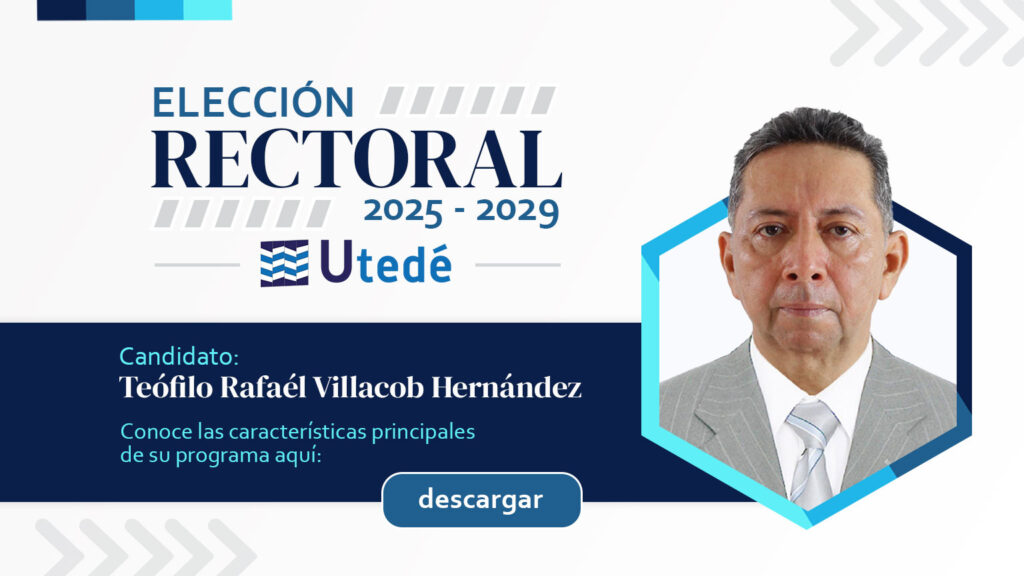 ELECCIÓN
RECTORAL
2025 - 2029
Utedé

Candidato:
Teófilo Rafaél Villacob Hernández

Conoce las características principales de su programa aquí:

descargar